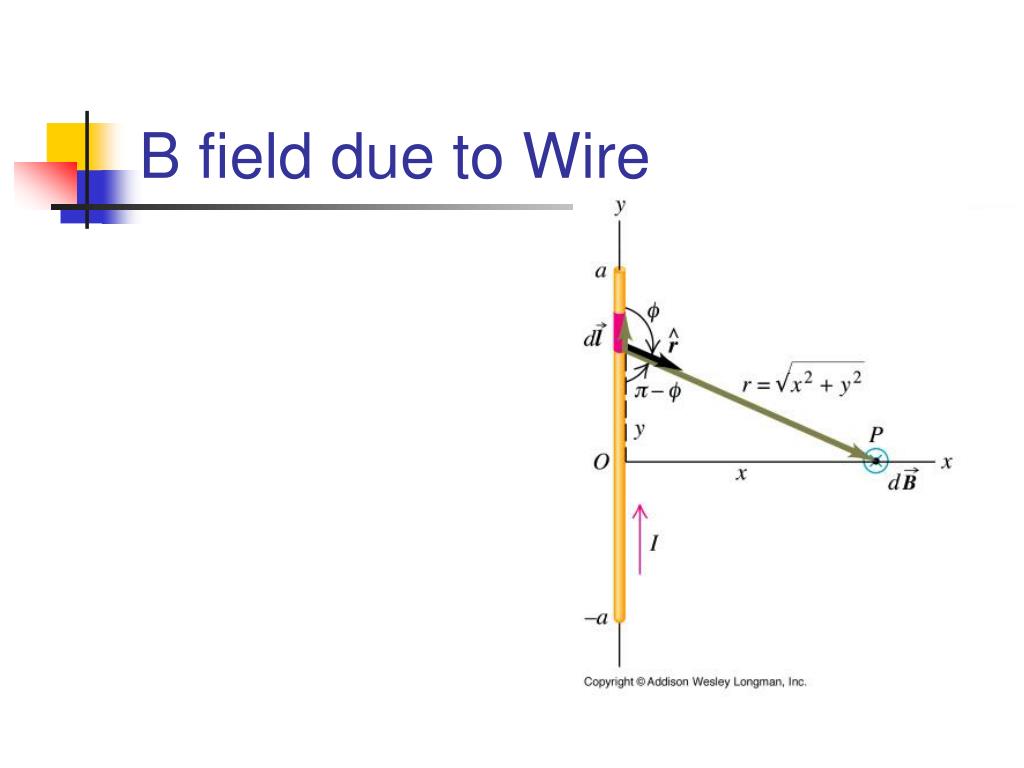 B field due to Wire

$y$

$a$

$\phi$

$d\vec{l}$

$\hat{r}$

$\pi - \phi$

$r = \sqrt{x^2 + y^2}$

$y$

$P$

$O$

$x$

$x$

$d\vec{B}$

$I$

$-a$

Copyright © Addison Wesley Longman, Inc.